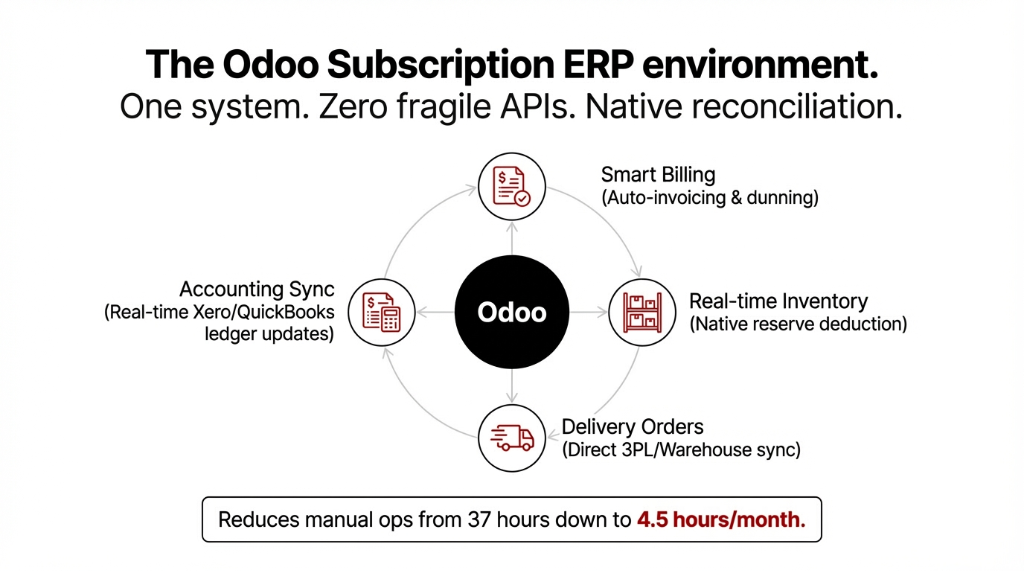 The Odoo Subscription ERP environment.
One system. Zero fragile APIs. Native reconciliation.

Smart Billing
(Auto-invoicing & dunning)

Accounting Sync
(Real-time Xero/QuickBooks ledger updates)

Odoo

Real-time Inventory
(Native reserve deduction)

Delivery Orders
(Direct 3PL/Warehouse sync)

Reduces manual ops from 37 hours down to 4.5 hours/month.